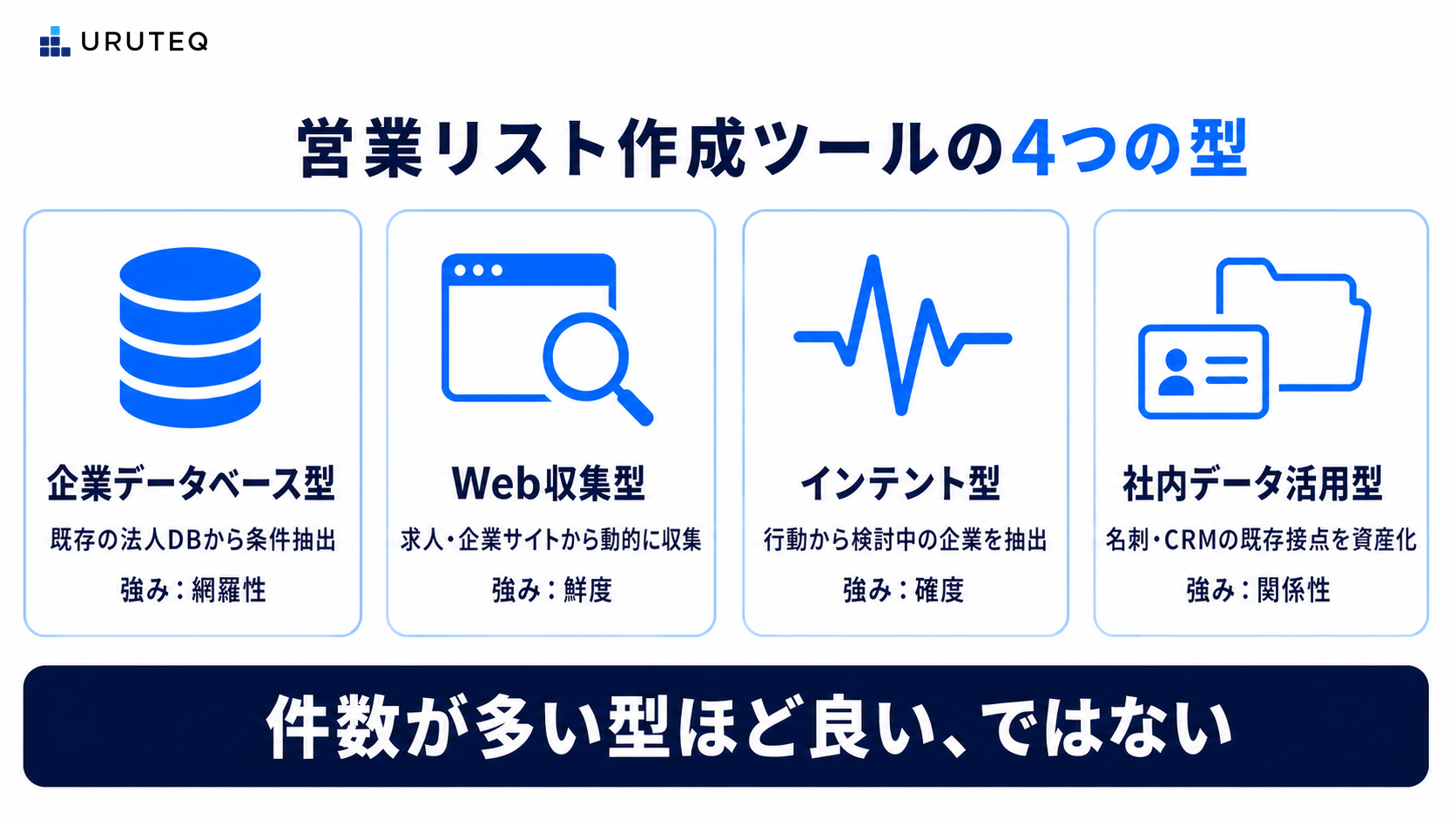 URUTEQ

営業リスト作成ツールの4つの型

企業データベース型
既存の法人DBから条件抽出
強み：網羅性

Web収集型
求人・企業サイトから動的に収集
強み：鮮度

インテント型
行動から検討中の企業を抽出
強み：確度

社内データ活用型
名刺・CRMの既存接点を資産化
強み：関係性

件数が多い型ほど良い、ではない